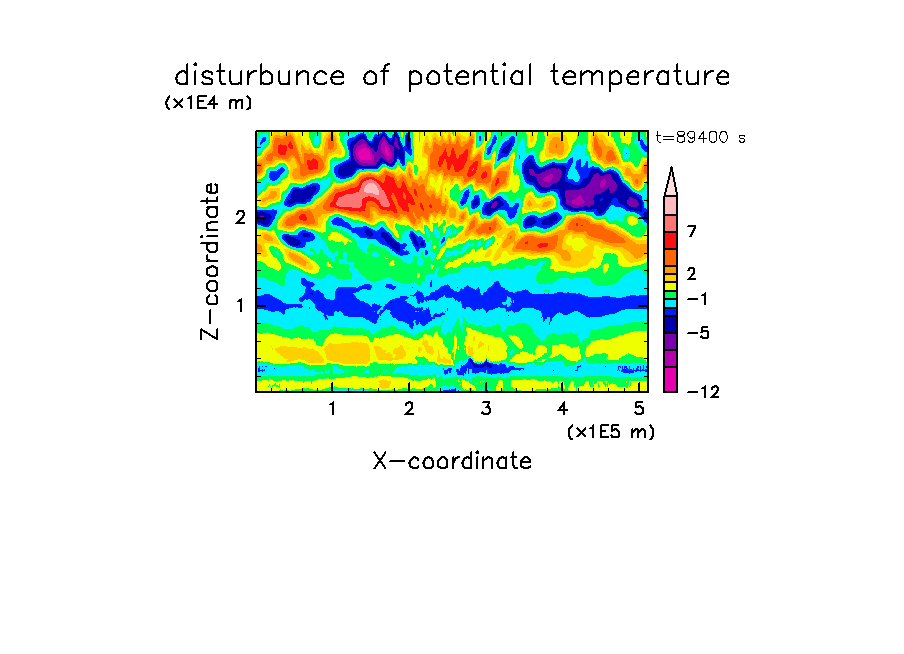 disturbunce of potential temperature

(x1E4 m)

t=89400 s

Z-coordinate

2

1

7

2

−1

−5

−12

1 2 3 4 5

(x1E5 m)

X-coordinate